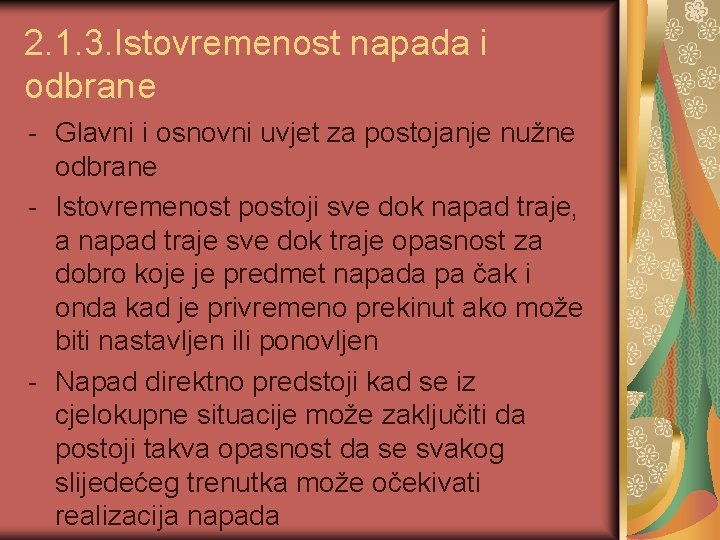 2.1.3.Istovremenost napada i odbrane

- Glavni i osnovni uvjet za postojanje nužne odbrane
- Istovremenost postoji sve dok napad traje, a napad traje sve dok traje opasnost za dobro koje je predmet napada pa čak i onda kad je privremeno prekinut ako može biti nastavljen ili ponovljen
- Napad direktno predstoji kad se iz cjelokupne situacije može zaključiti da postoji takva opasnost da se svakog slijedećeg trenutka može očekivati realizacija napada